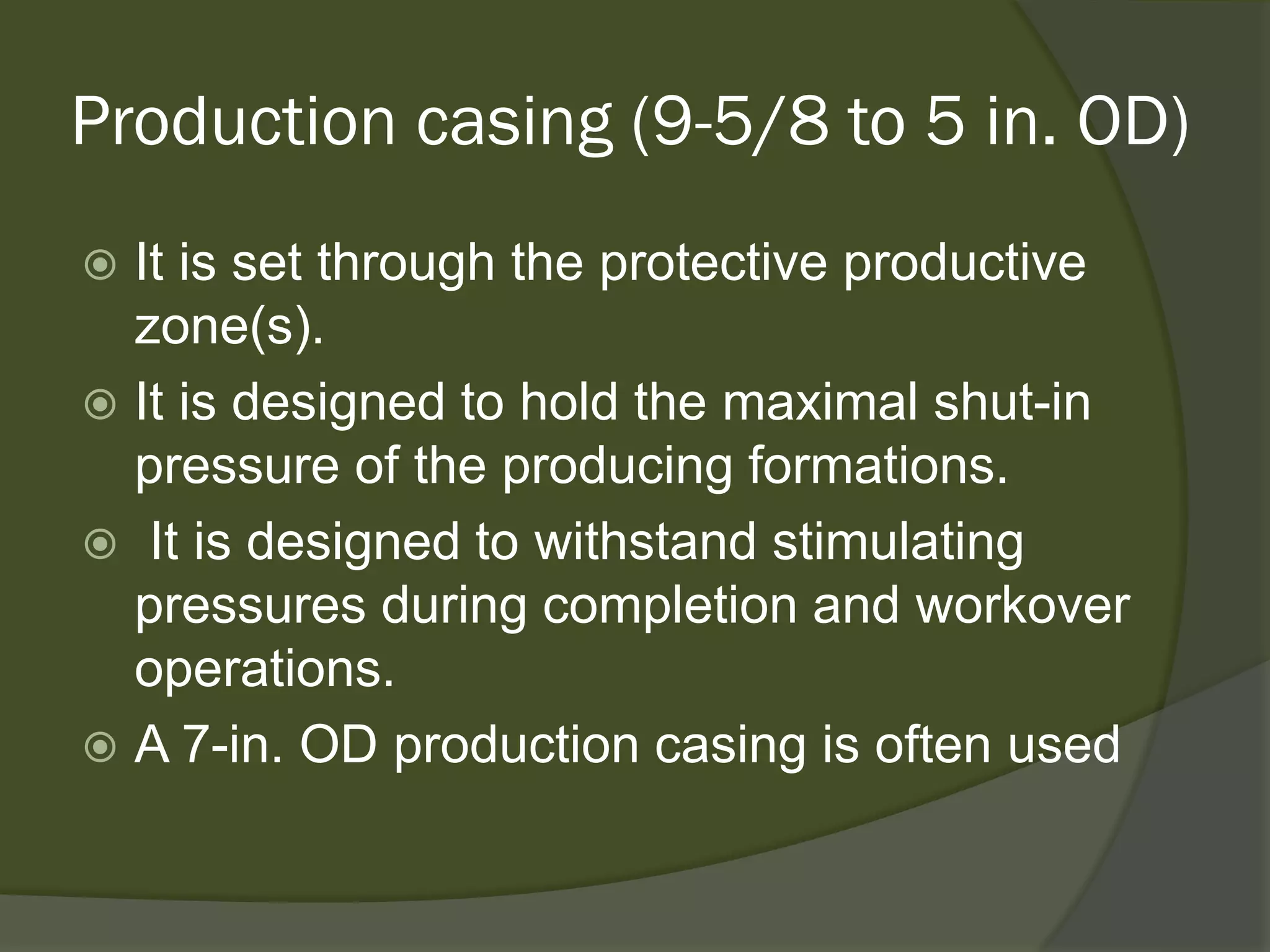 Production casing (9-5/8 to 5 in. OD)

It is set through the protective productive zone(s).

It is designed to hold the maximal shut-in pressure of the producing formations.

It is designed to withstand stimulating pressures during completion and workover operations.

A 7-in. OD production casing is often used